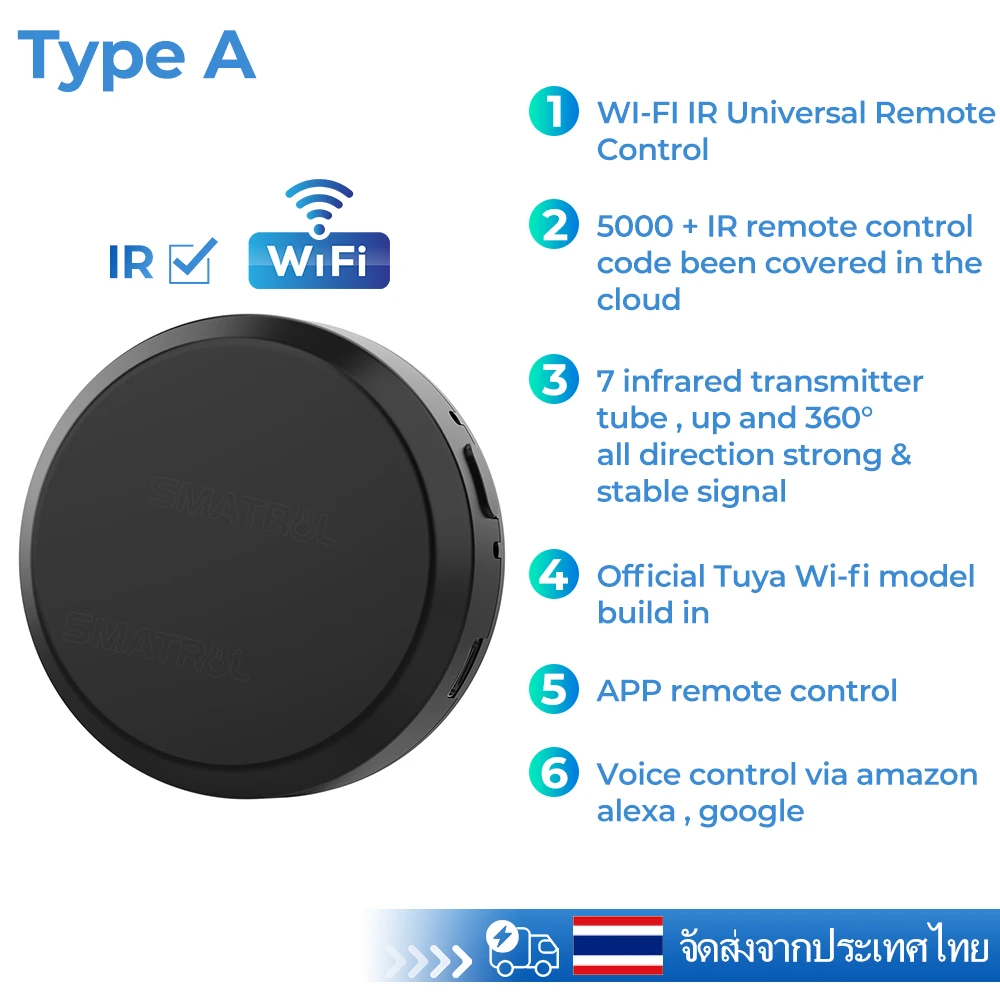 Type A

IR

WiFi

SMATRUL

SMATRUL

1 WI-FI IR Universal Remote Control

2 5000 + IR remote control code been covered in the cloud

3 7 infrared transmitter tube , up and 360° all direction strong & stable signal

4 Official Tuya Wi-fi model build in

5 APP remote control

6 Voice control via amazon alexa , google

จัดส่งจากประเทศไทย